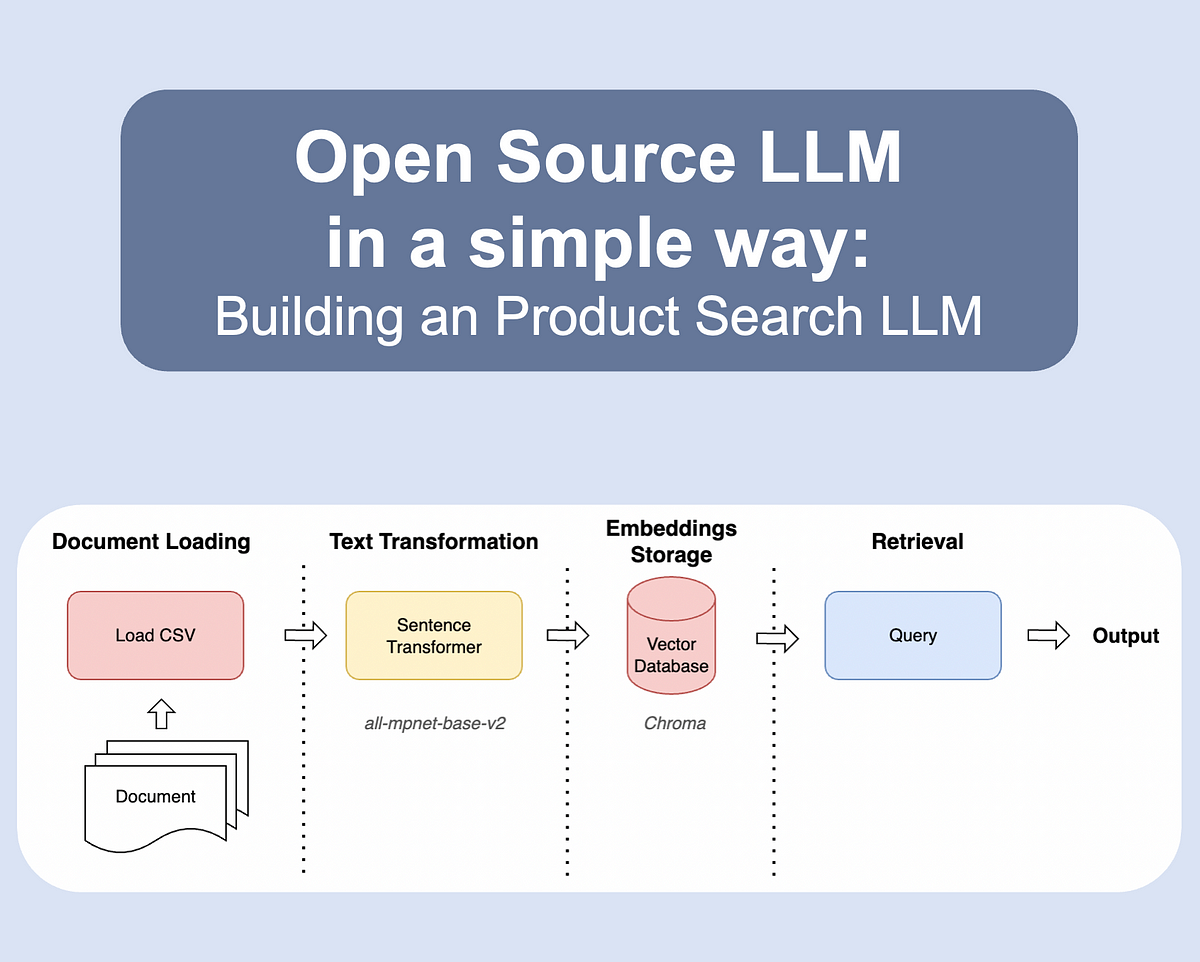 Open Source LLM in a simple way:
Building an Product Search LLM

Document Loading

Load CSV

Document

Text Transformation

Sentence Transformer

all-mpnet-base-v2

Embeddings Storage

Vector Database

Chroma

Retrieval

Query

Output